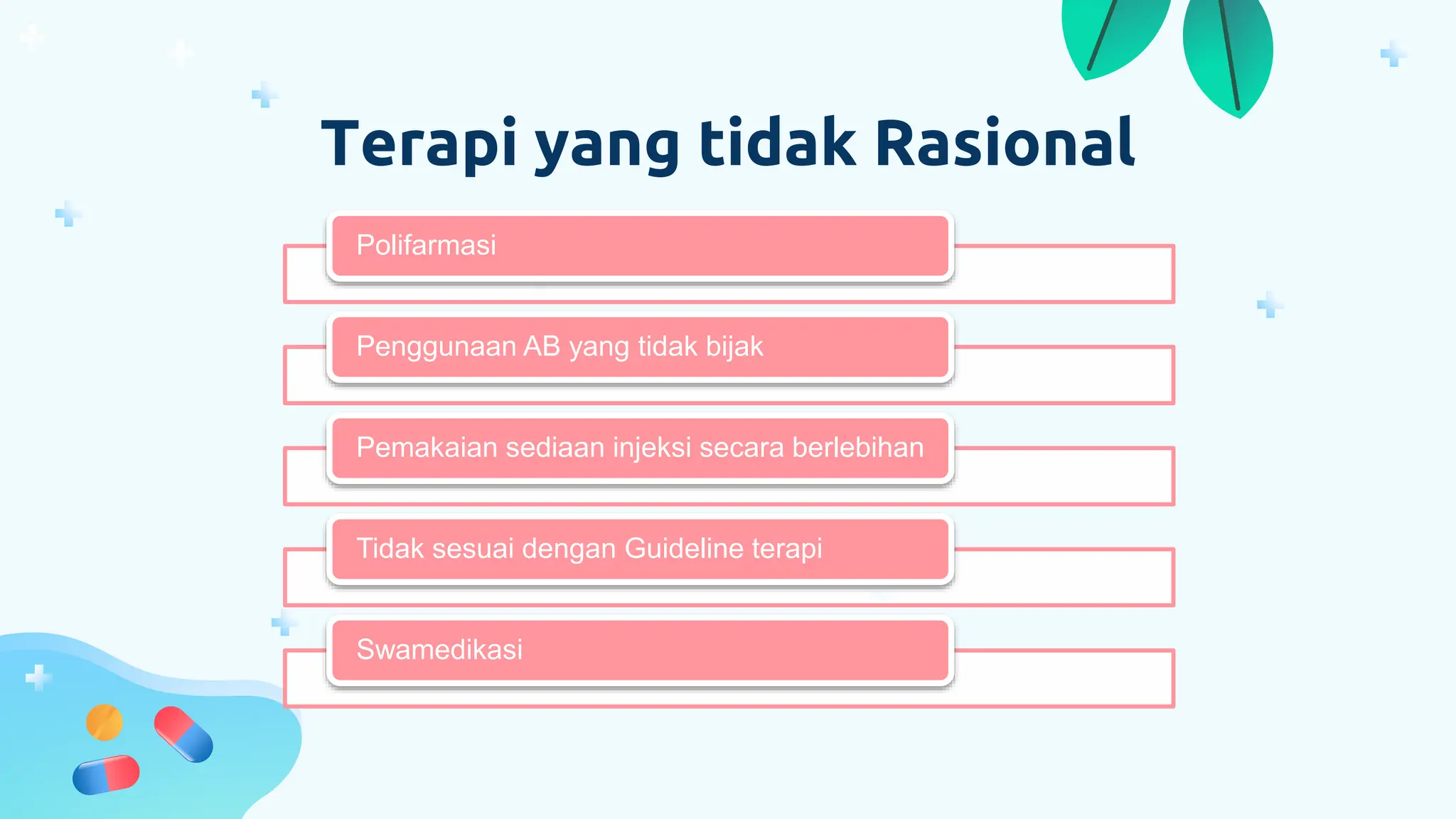 Terapi yang tidak Rasional

Polifarmasi

Penggunaan AB yang tidak bijak

Pemakaian sediaan injeksi secara berlebihan

Tidak sesuai dengan Guideline terapi

Swamedikasi